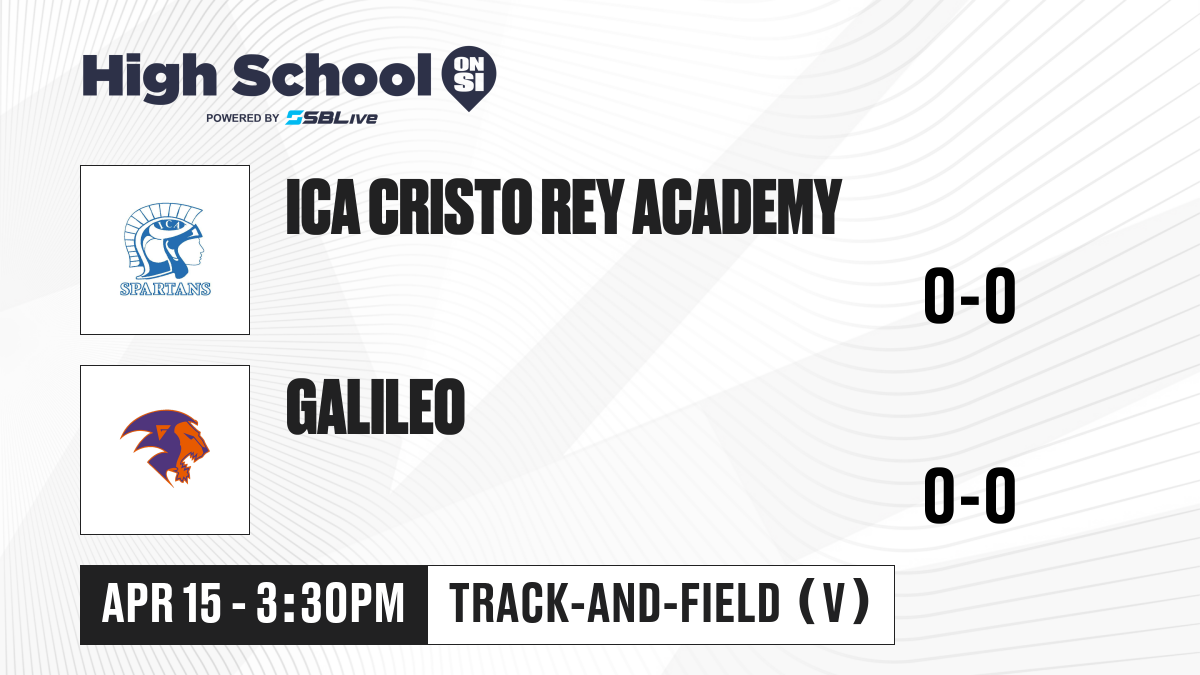 High School ON SI
POWERED BY SBLive

ICA
SPARTANS

ICA CRISTO REY ACADEMY

0-0

GALILEO

0-0

APR 15 - 3:30PM

TRACK-AND-FIELD (V)